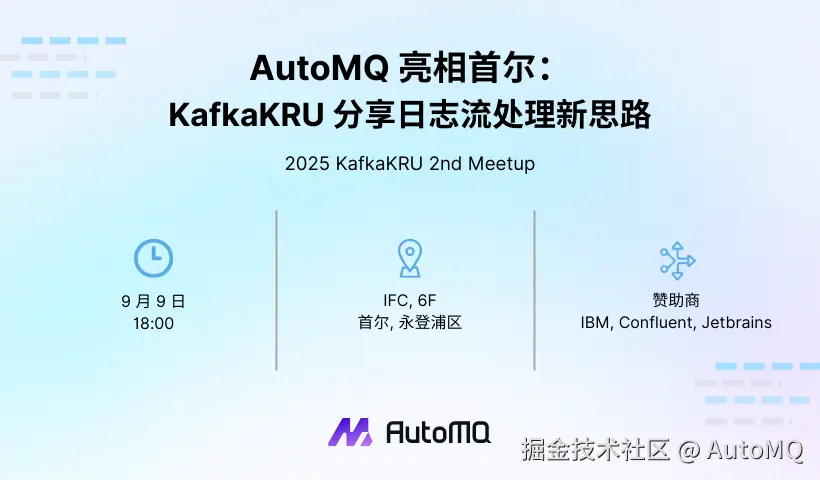 AutoMQ 亮相首尔：
KafkaKRU 分享日志流处理新思路

2025 KafkaKRU 2nd Meetup

9 月 9 日
18:00

IFC, 6F
首尔, 永登浦区

赞助商
IBM, Confluent, Jetbrains

AutoMQ

掘金技术社区 @ AutoMQ